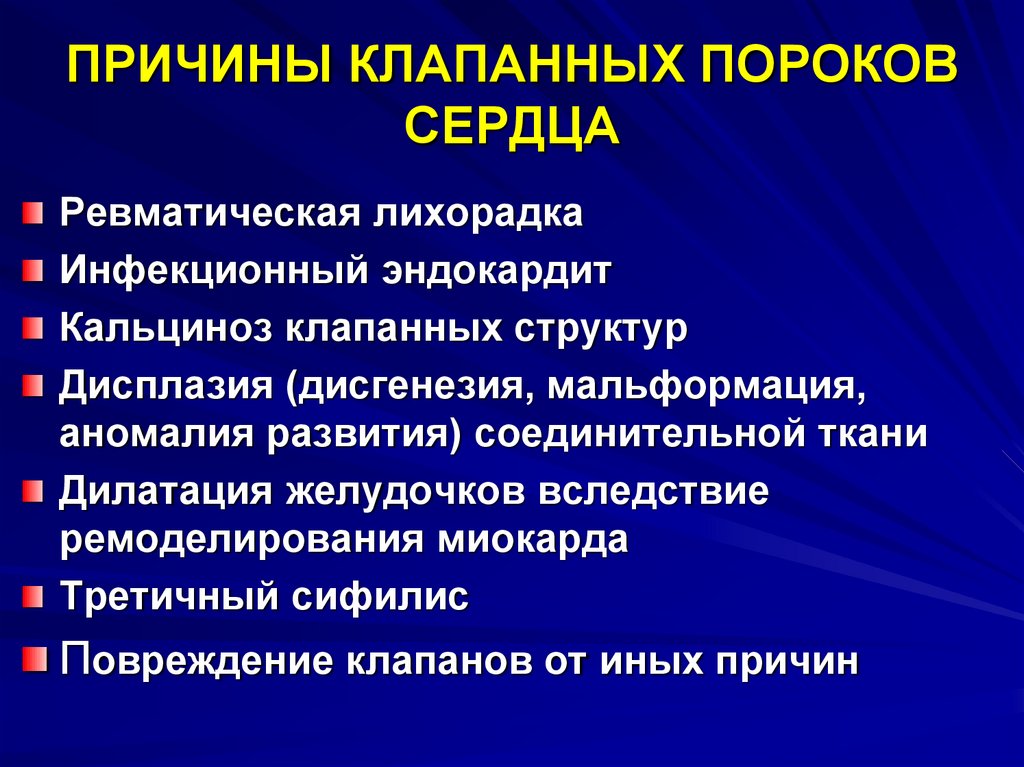 ПРИЧИНЫ КЛАПАННЫХ ПОРОКОВ СЕРДЦА

Ревматическая лихорадка

Инфекционный эндокардит

Кальциноз клапанных структур

Дисплазия (дисгенезия, мальформация, аномалия развития) соединительной ткани

Дилатация желудочков вследствие ремоделирования миокарда

Третичный сифилис

Повреждение клапанов от иных причин